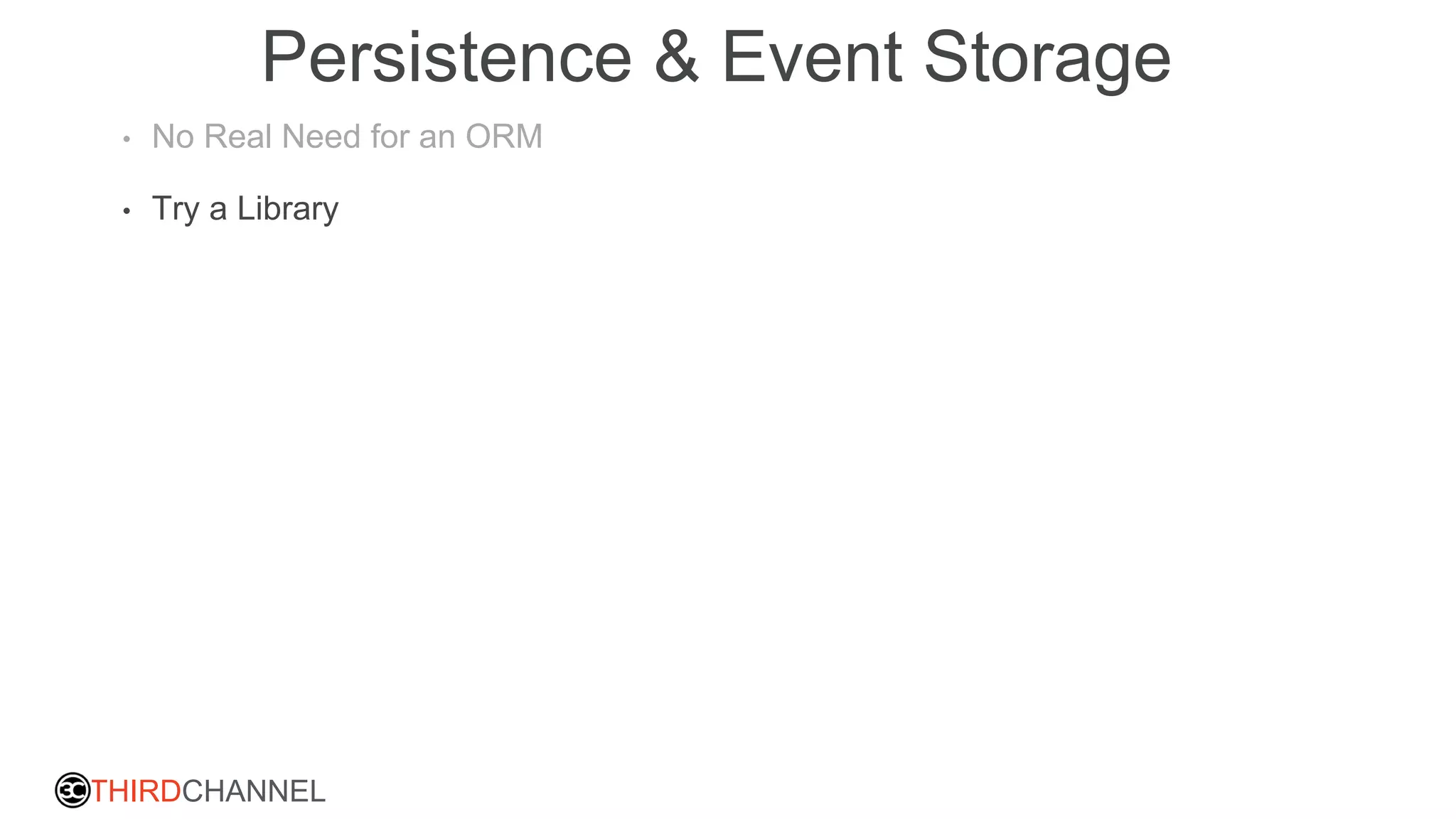 Persistence & Event Storage

• No Real Need for an ORM

• Try a Library

3C THIRDCHANNEL